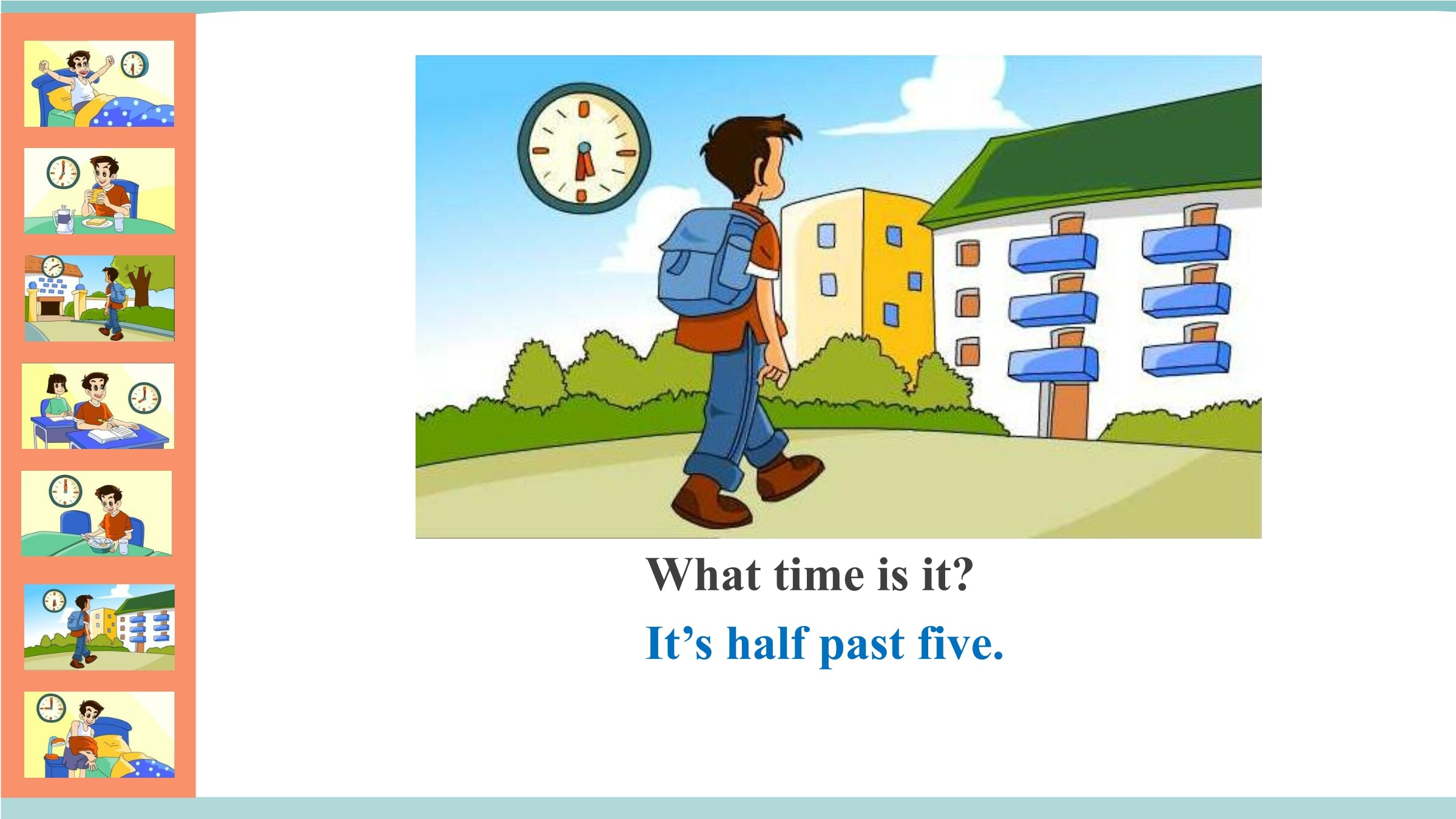 What time is it?

It’s half past five.